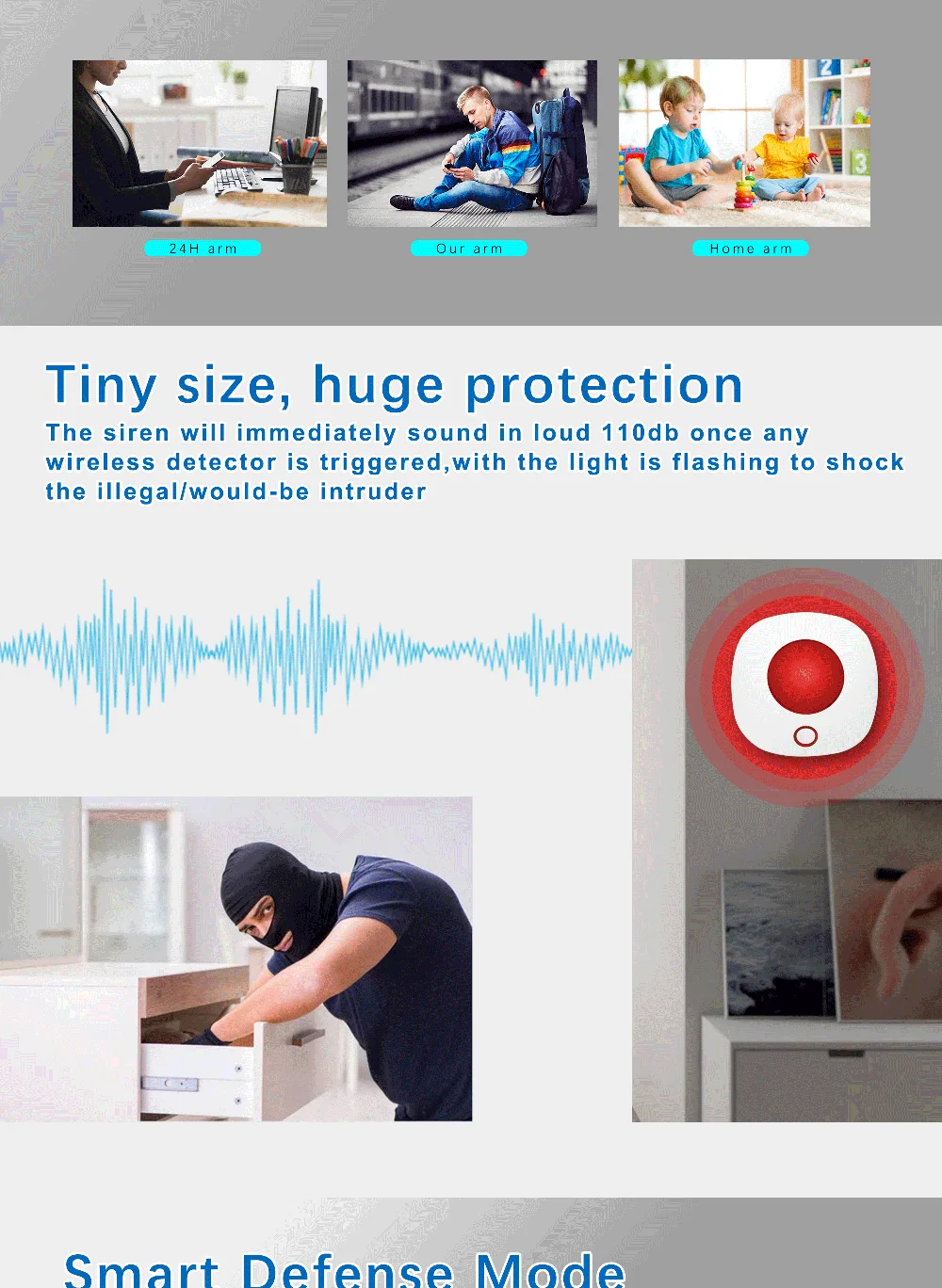 24H arm

Our arm

Home arm

Tiny size, huge protection

The siren will immediately sound in loud 110db once any wireless detector is triggered,with the light is flashing to shock the illegal/would-be intruder

Smart Defense Mode